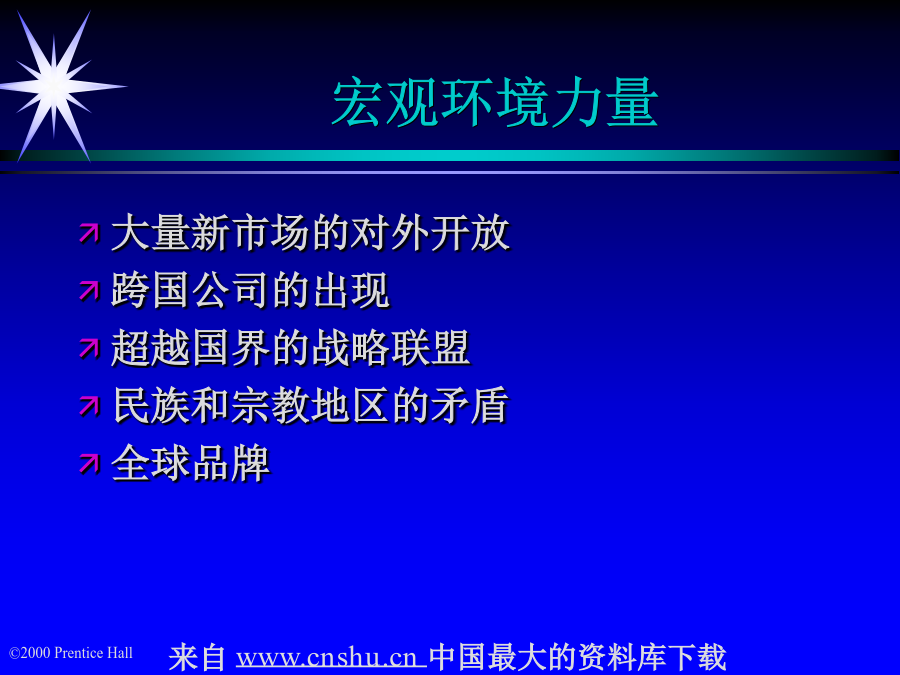 宏观环境力量

大量新市场的对外开放
跨国公司的出现
超越国界的战略联盟
民族和宗教地区的矛盾
全球品牌

©2000 Prentice Hall

来自 www.cnshu.cn 中国最大的资料库下载